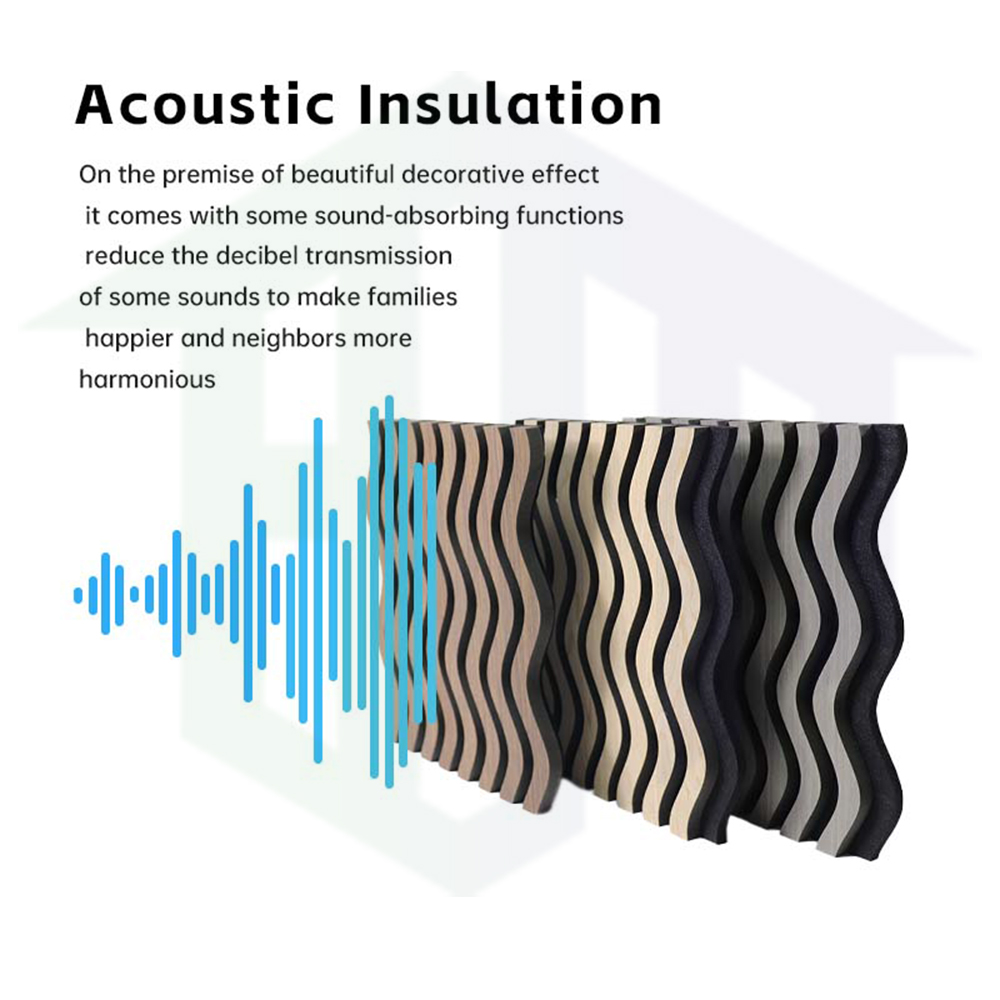 Acoustic Insulation

On the premise of beautiful decorative effect it comes with some sound-absorbing functions reduce the decibel transmission of some sounds to make families happier and neighbors more harmonious